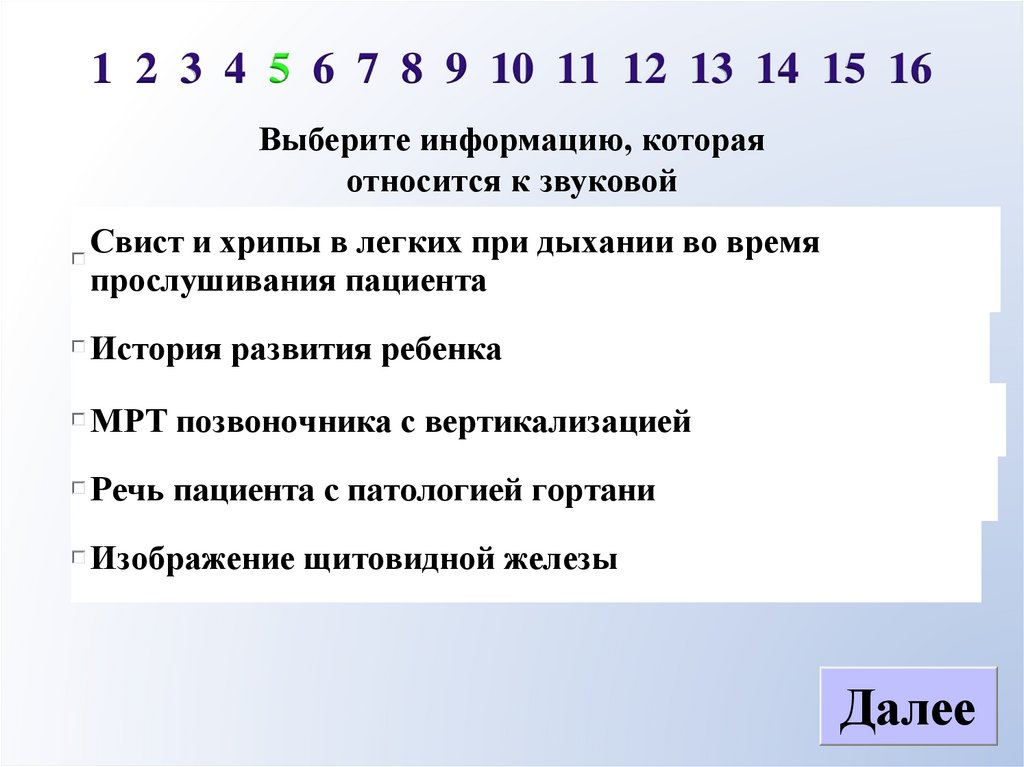 1 2 3 4 5 6 7 8 9 10 11 12 13 14 15 16

Выберите информацию, которая относится к звуковой

Свист и хрипы в легких при дыхании во время прослушивания пациента

История развития ребенка

МРТ позвоночника с вертикализацией

Речь пациента с патологией гортани

Изображение щитовидной железы

Далее